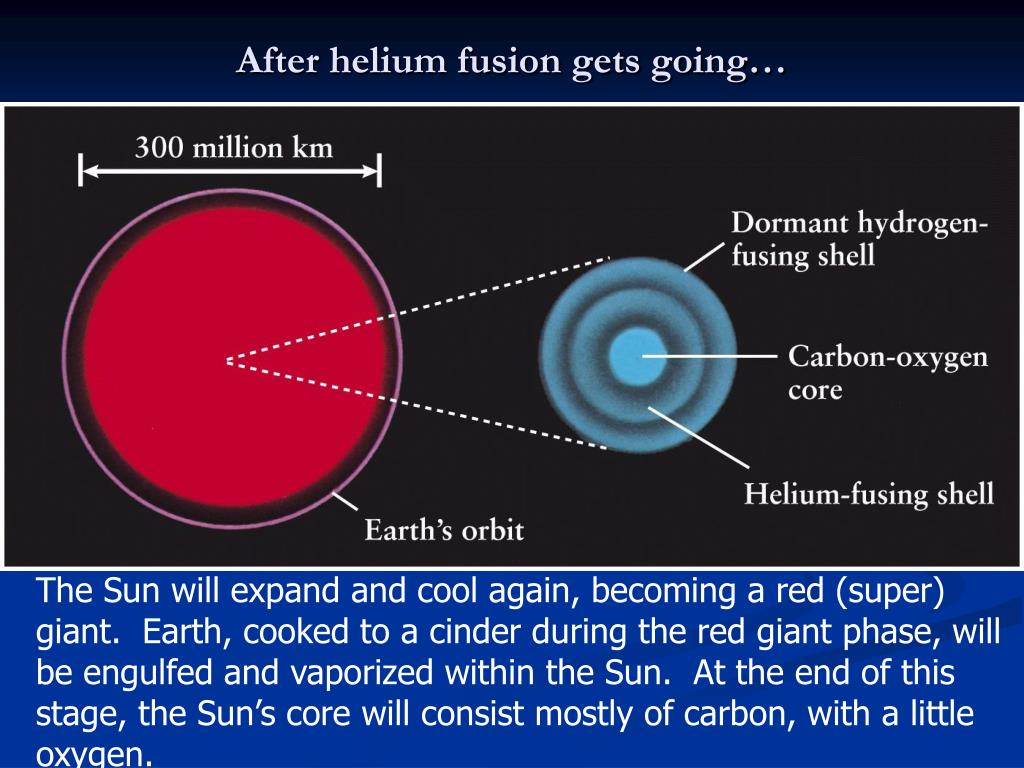 After helium fusion gets going…

300 million km

Dormant hydrogen-fusing shell

Carbon-oxygen core

Helium-fusing shell

Earth's orbit

The Sun will expand and cool again, becoming a red (super) giant. Earth, cooked to a cinder during the red giant phase, will be engulfed and vaporized within the Sun. At the end of this stage, the Sun's core will consist mostly of carbon, with a little oxygen.